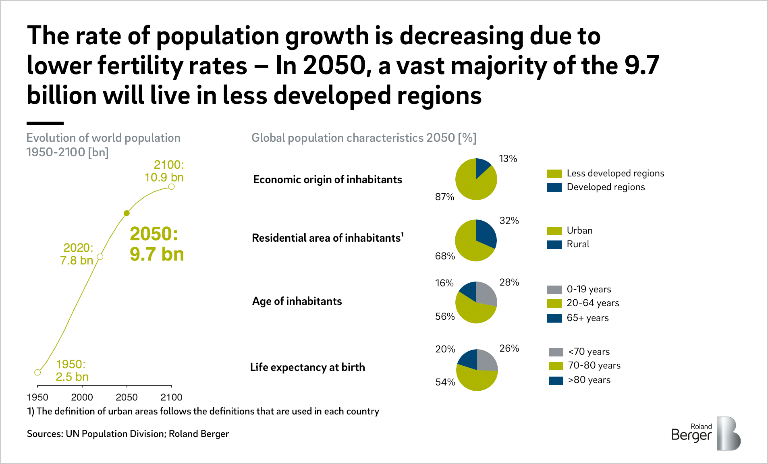 The rate of population growth is decreasing due to lower fertility rates – In 2050, a vast majority of the 9.7 billion will live in less developed regions

Evolution of world population 1950-2100 [bn]

2100: 10.9 bn

2050: 9.7 bn

2020: 7.8 bn

1950: 2.5 bn

1950 2000 2050 2100

Global population characteristics 2050 [%]

Economic origin of inhabitants

13%

87%

Less developed regions

Developed regions

Residential area of inhabitants$^1$

32%

68%

Urban

Rural

Age of inhabitants

16%

28%

56%

0-19 years

20-64 years

65+ years

Life expectancy at birth

20%

26%

54%

<70 years

70-80 years

>80 years

1) The definition of urban areas follows the definitions that are used in each country

Sources: UN Population Division; Roland Berger

Roland Berger